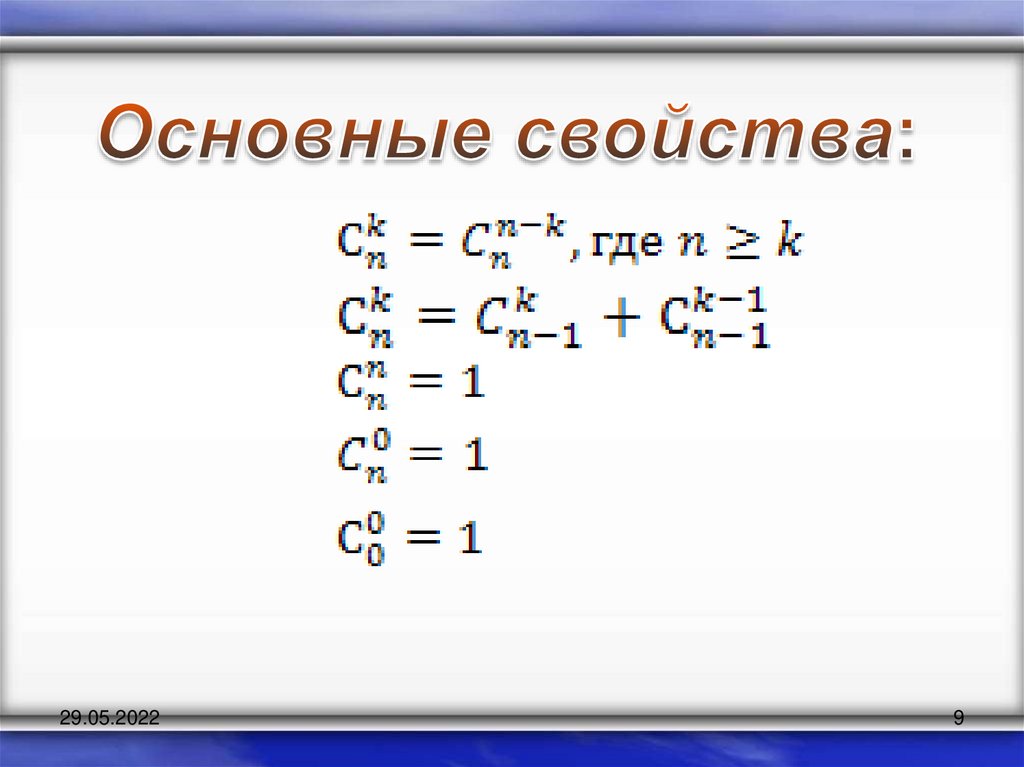 Основные свойства:

$C_n^k = C_n^{n-k}$, где $n \geq k$

$C_n^k = C_{n-1}^k + C_{n-1}^{k-1}$

$C_n^n = 1$

$C_n^0 = 1$

$C_0^0 = 1$

29.05.2022

9